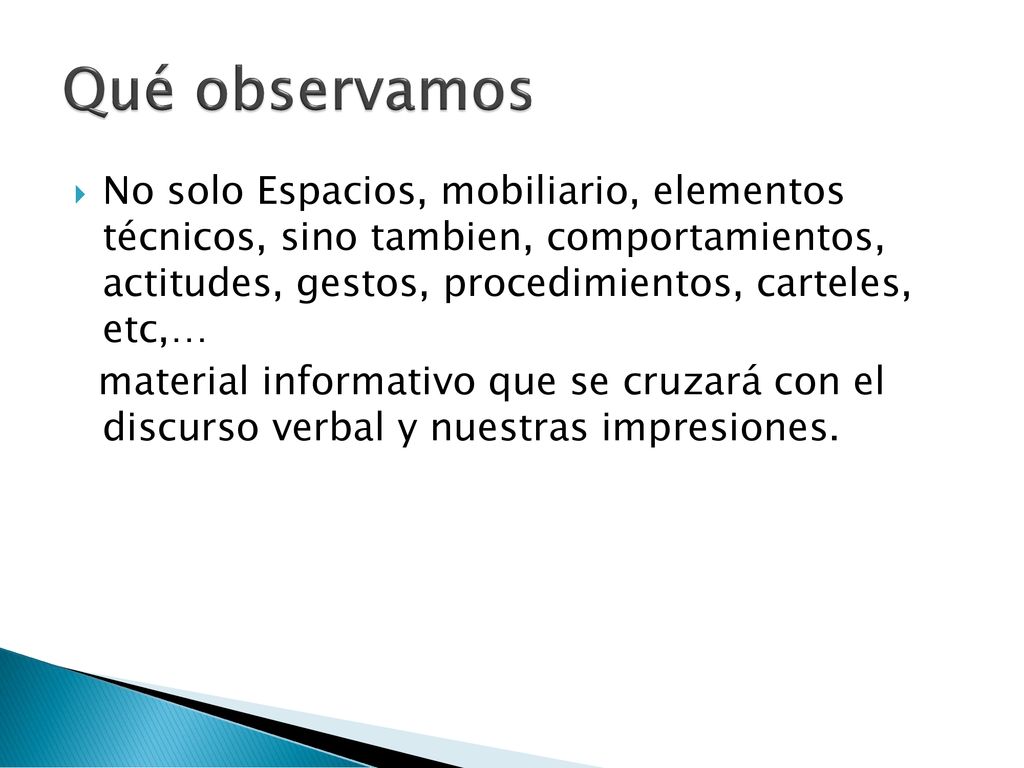 Qué observamos

No solo Espacios, mobiliario, elementos técnicos, sino tambien, comportamientos, actitudes, gestos, procedimientos, carteles, etc,…

material informativo que se cruzará con el discurso verbal y nuestras impresiones.